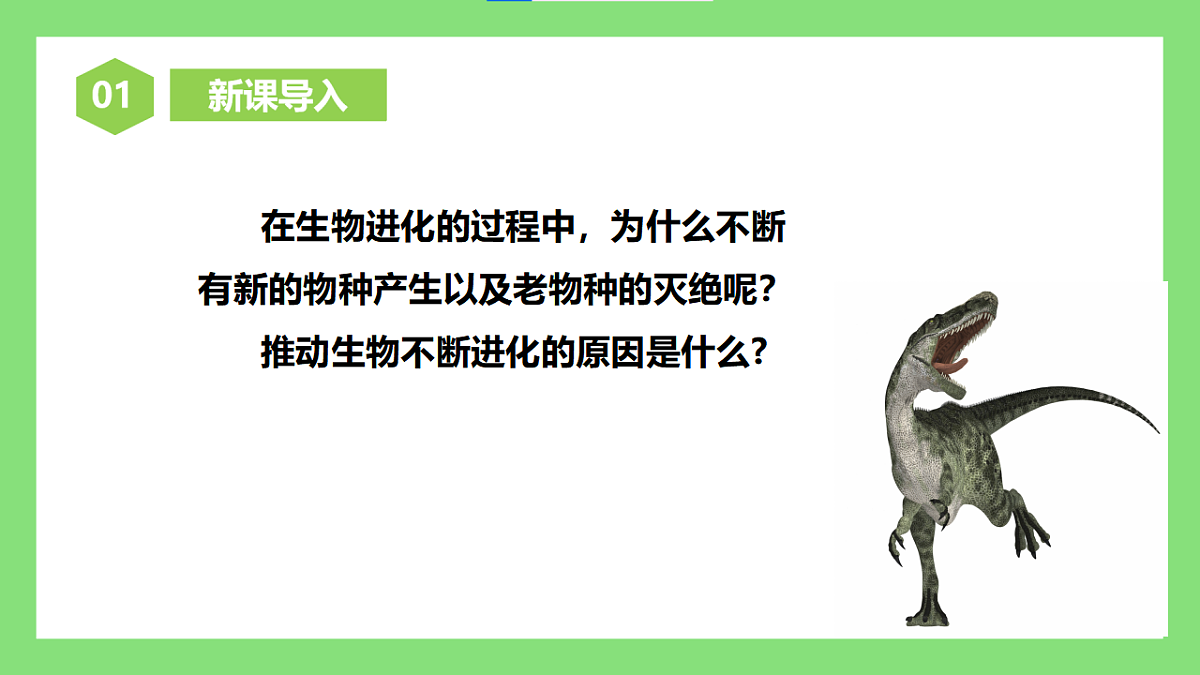 01

新课导入

在生物进化的过程中，为什么不断有新的物种产生以及老物种的灭绝呢？

推动生物不断进化的原因是什么？